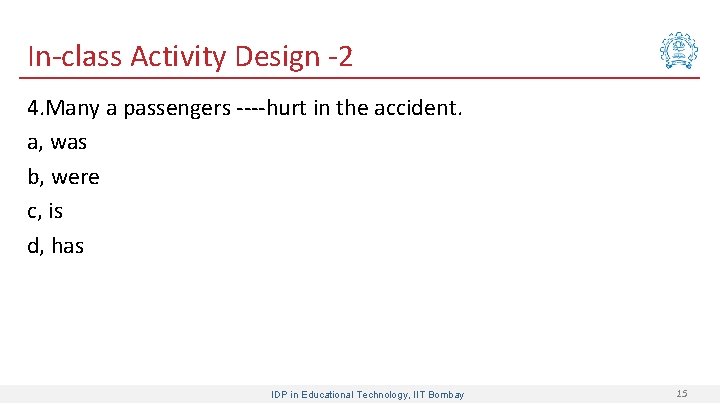 In-class Activity Design -2

4.Many a passengers ----hurt in the accident.

a, was

b, were

c, is

d, has

IDP in Educational Technology, IIT Bombay

15